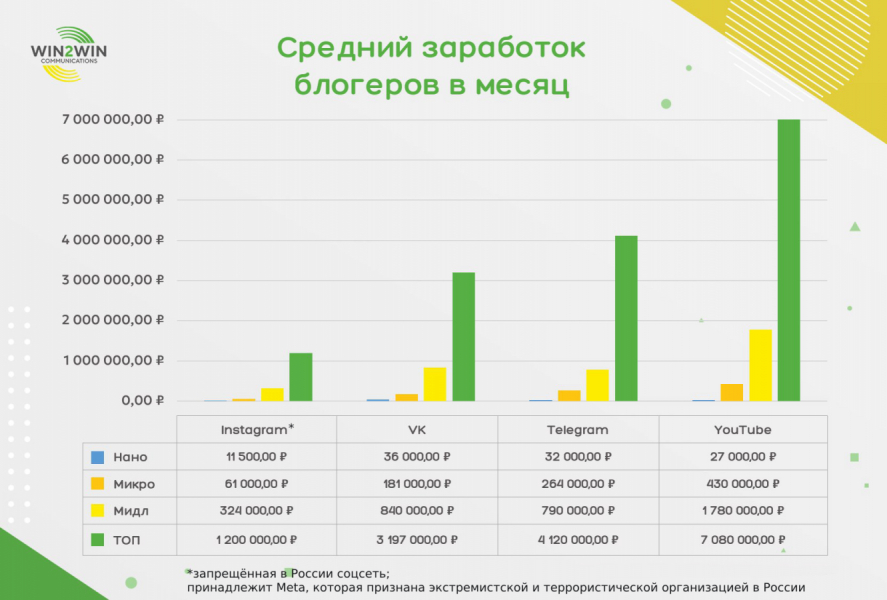 WIN2WIN COMMUNICATIONS

Средний заработок блогеров в месяц

7 000 000,00 ₽
6 000 000,00 ₽
5 000 000,00 ₽
4 000 000,00 ₽
3 000 000,00 ₽
2 000 000,00 ₽
1 000 000,00 ₽
0,00 ₽

| | Instagram* | VK | Telegram | YouTube |
|---|---|---|---|---|
| Нано | 11 500,00 ₽ | 36 000,00 ₽ | 32 000,00 ₽ | 27 000,00 ₽ |
| Микро | 61 000,00 ₽ | 181 000,00 ₽ | 264 000,00 ₽ | 430 000,00 ₽ |
| Мидл | 324 000,00 ₽ | 840 000,00 ₽ | 790 000,00 ₽ | 1 780 000,00 ₽ |
| ТОП | 1 200 000,00 ₽ | 3 197 000,00 ₽ | 4 120 000,00 ₽ | 7 080 000,00 ₽ |

*запрещённая в России соцсеть;
принадлежит Meta, которая признана экстремистской и террористической организацией в России